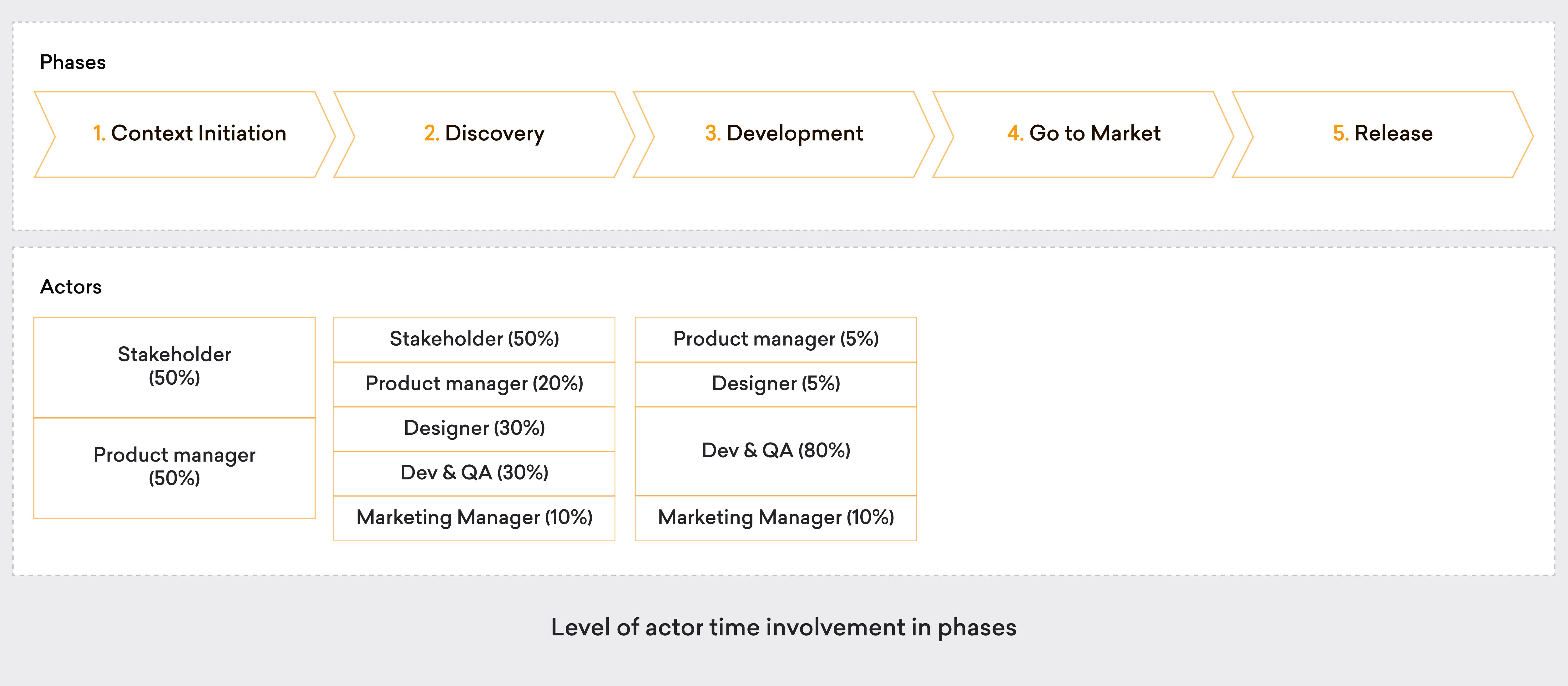 Phases

1. Context Initiation

2. Discovery

3. Development

4. Go to Market

5. Release

Actors

Stakeholder (50%)

Product manager (50%)

Stakeholder (50%)

Product manager (20%)

Designer (30%)

Dev & QA (30%)

Marketing Manager (10%)

Product manager (5%)

Designer (5%)

Dev & QA (80%)

Marketing Manager (10%)

Level of actor time involvement in phases